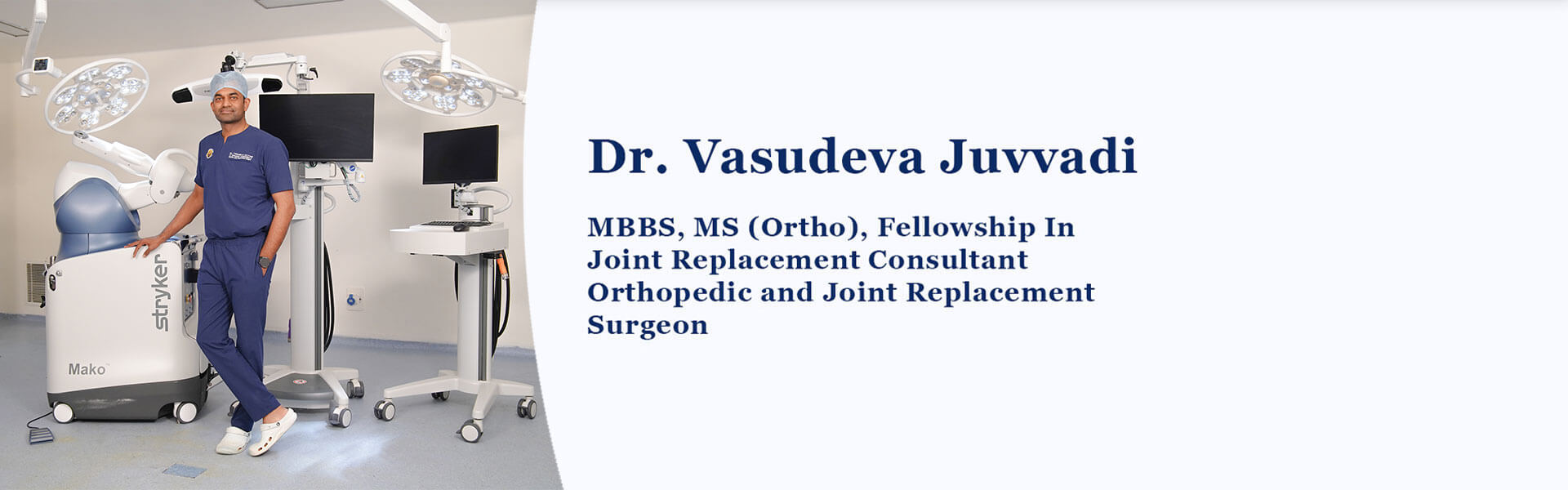 stryker

Mako

Dr. Vasudeva Juvvadi

MBBS, MS (Ortho), Fellowship In Joint Replacement Consultant Orthopedic and Joint Replacement Surgeon